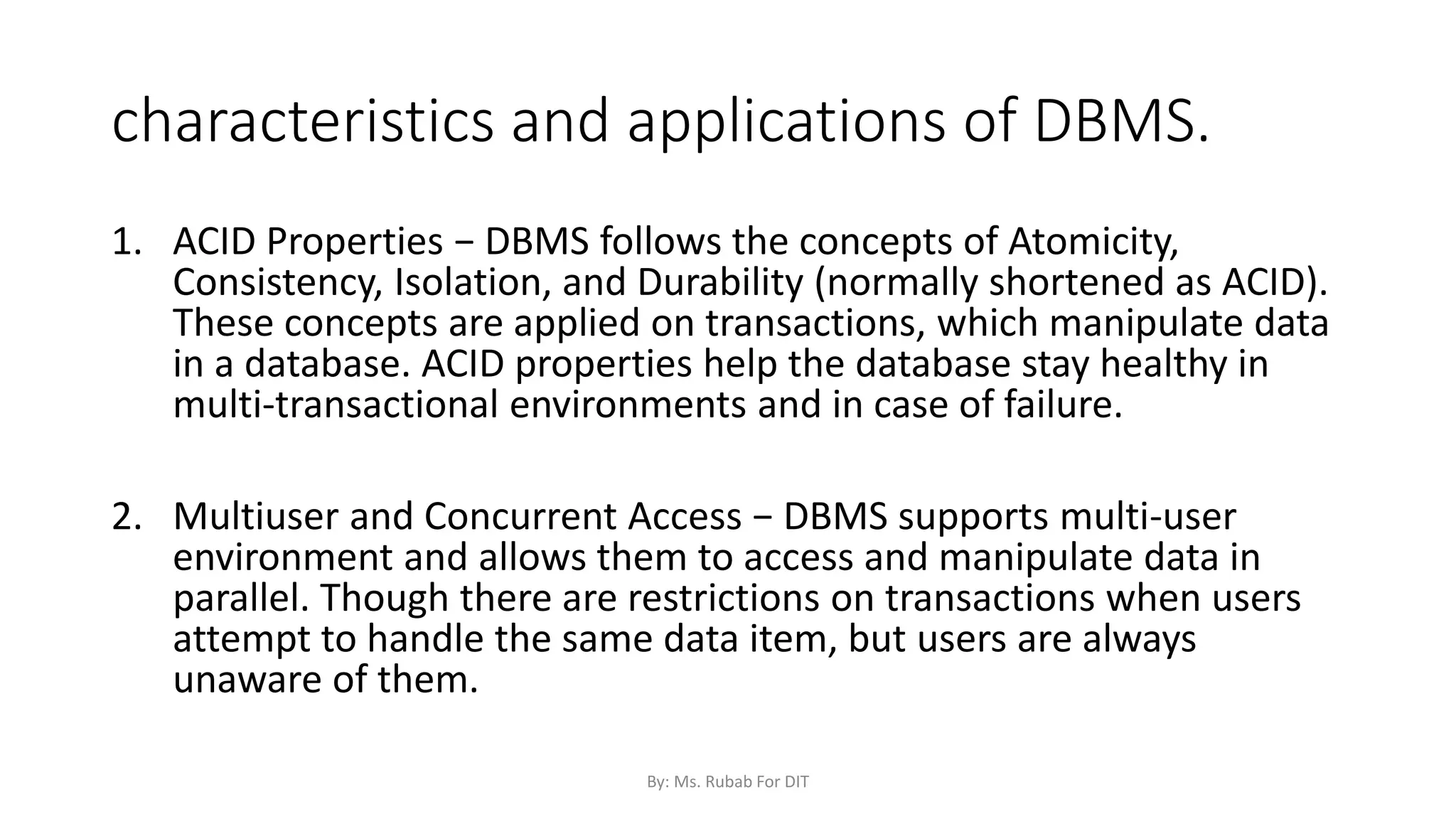 characteristics and applications of DBMS.

1. ACID Properties − DBMS follows the concepts of Atomicity, Consistency, Isolation, and Durability (normally shortened as ACID). These concepts are applied on transactions, which manipulate data in a database. ACID properties help the database stay healthy in multi-transactional environments and in case of failure.

2. Multiuser and Concurrent Access − DBMS supports multi-user environment and allows them to access and manipulate data in parallel. Though there are restrictions on transactions when users attempt to handle the same data item, but users are always unaware of them.

By: Ms. Rubab For DIT